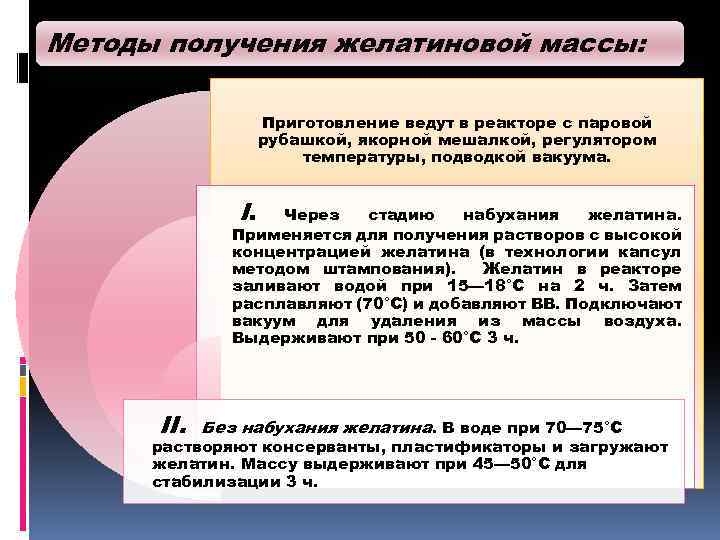 Методы получения желатиновой массы:

Приготовление ведут в реакторе с паровой рубашкой, якорной мешалкой, регулятором температуры, подводкой вакуума.

I. Через стадию набухания желатина. Применяется для получения растворов с высокой концентрацией желатина (в технологии капсул методом штампования). Желатин в реакторе заливают водой при 15—18°С на 2 ч. Затем расплавляют (70°С) и добавляют ВВ. Подключают вакуум для удаления из массы воздуха. Выдерживают при 50 - 60°С 3 ч.

II. Без набухания желатина. В воде при 70—75°С растворяют консерванты, пластификаторы и загружают желатин. Массу выдерживают при 45—50°С для стабилизации 3 ч.